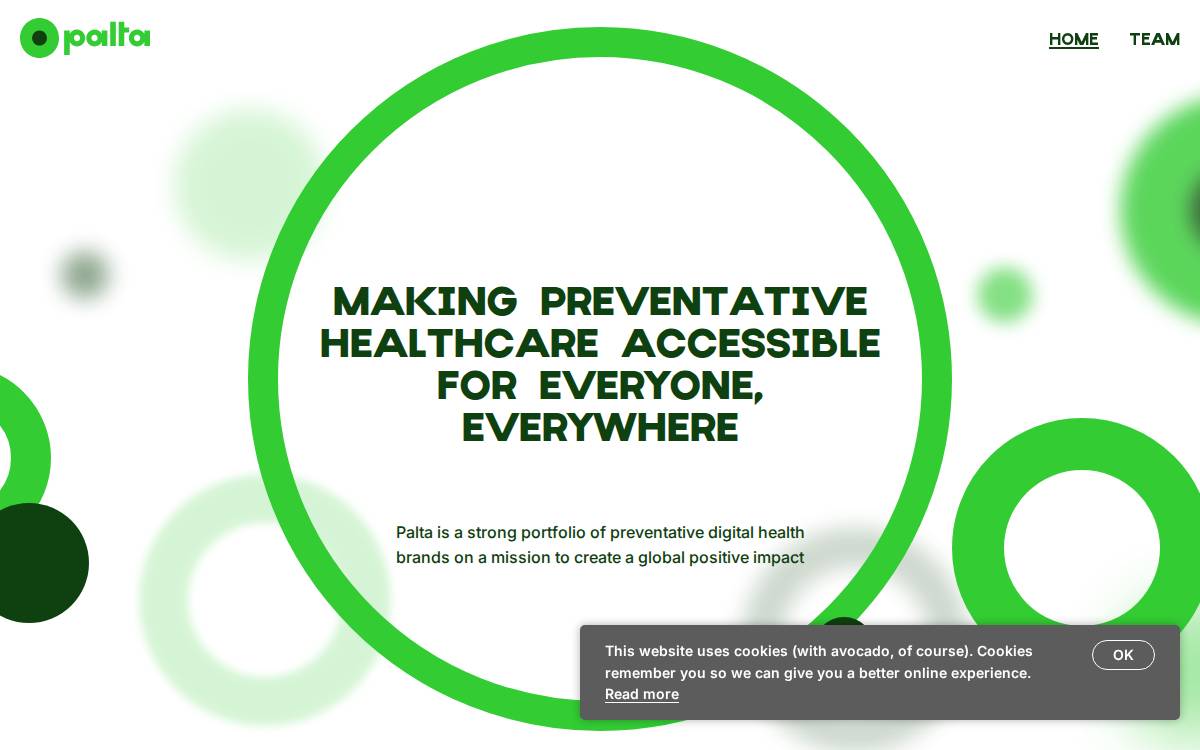 palta

HOME TEAM

MAKING PREVENTATIVE HEALTHCARE ACCESSIBLE FOR EVERYONE, EVERYWHERE

Palta is a strong portfolio of preventative digital health brands on a mission to create a global positive impact

This website uses cookies (with avocado, of course). Cookies remember you so we can give you a better online experience. Read more

OK